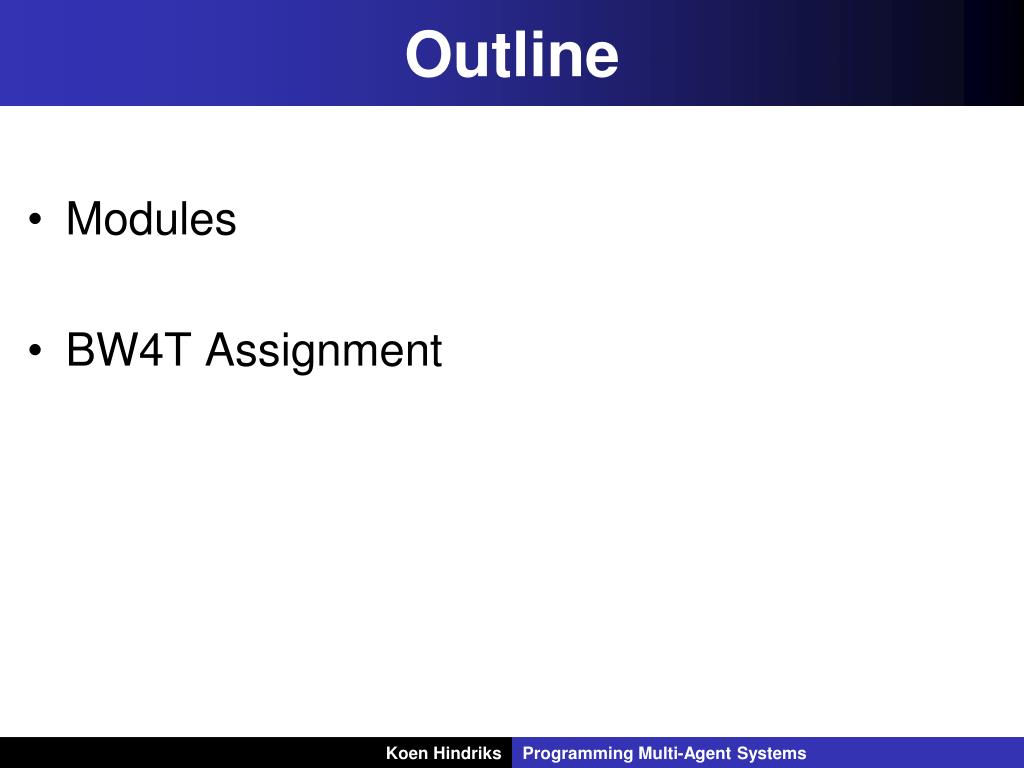 Outline

• Modules

• BW4T Assignment

Koen Hindriks Programming Multi-Agent Systems